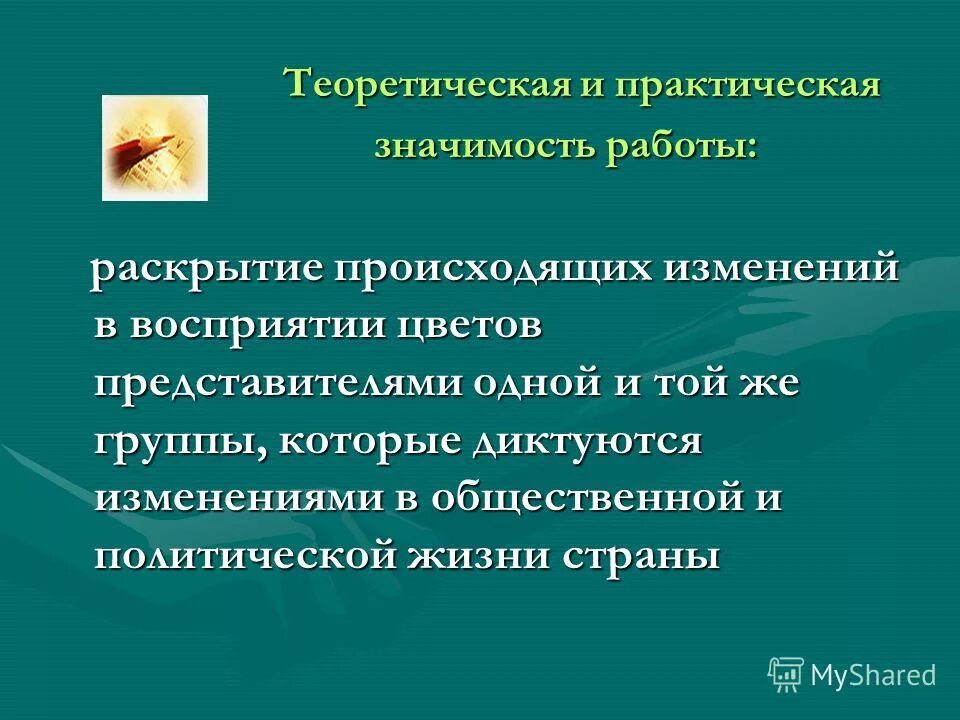 Теоретическая и практическая значимость работы:

раскрытие происходящих изменений в восприятии цветов представителями одной и той же группы, которые диктуются изменениями в общественной и политической жизни страны

MyShared